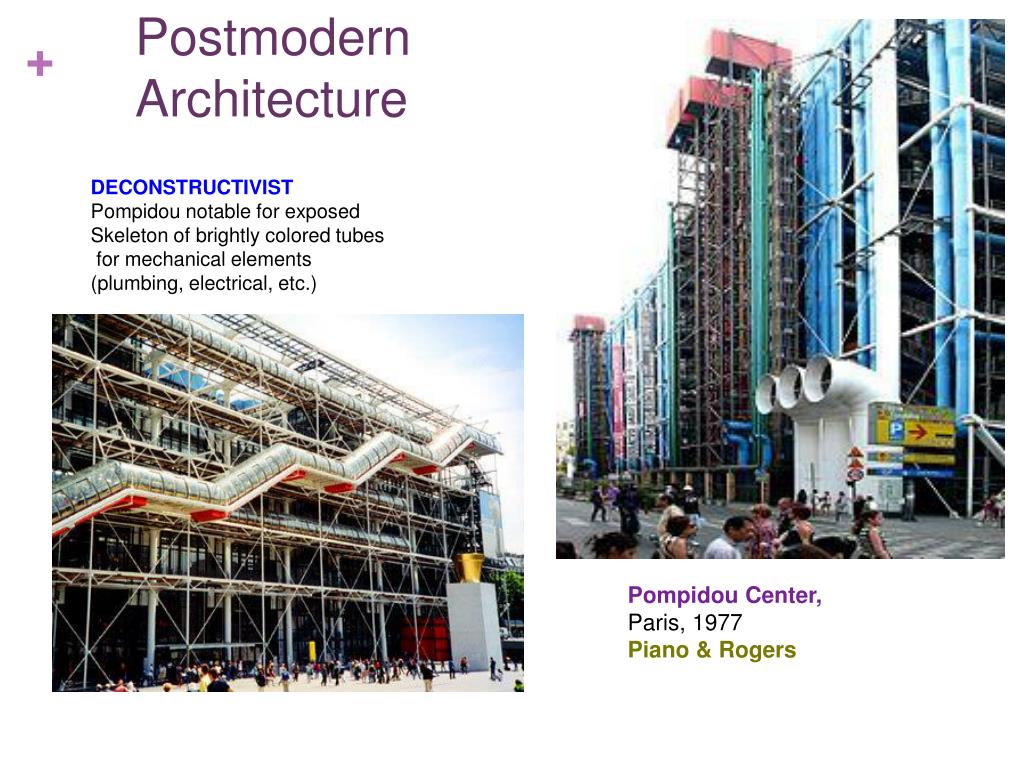 +

Postmodern Architecture

DECONSTRUCTIVIST
Pompidou notable for exposed Skeleton of brightly colored tubes for mechanical elements (plumbing, electrical, etc.)

P

Pompidou Center,
Paris, 1977
Piano & Rogers